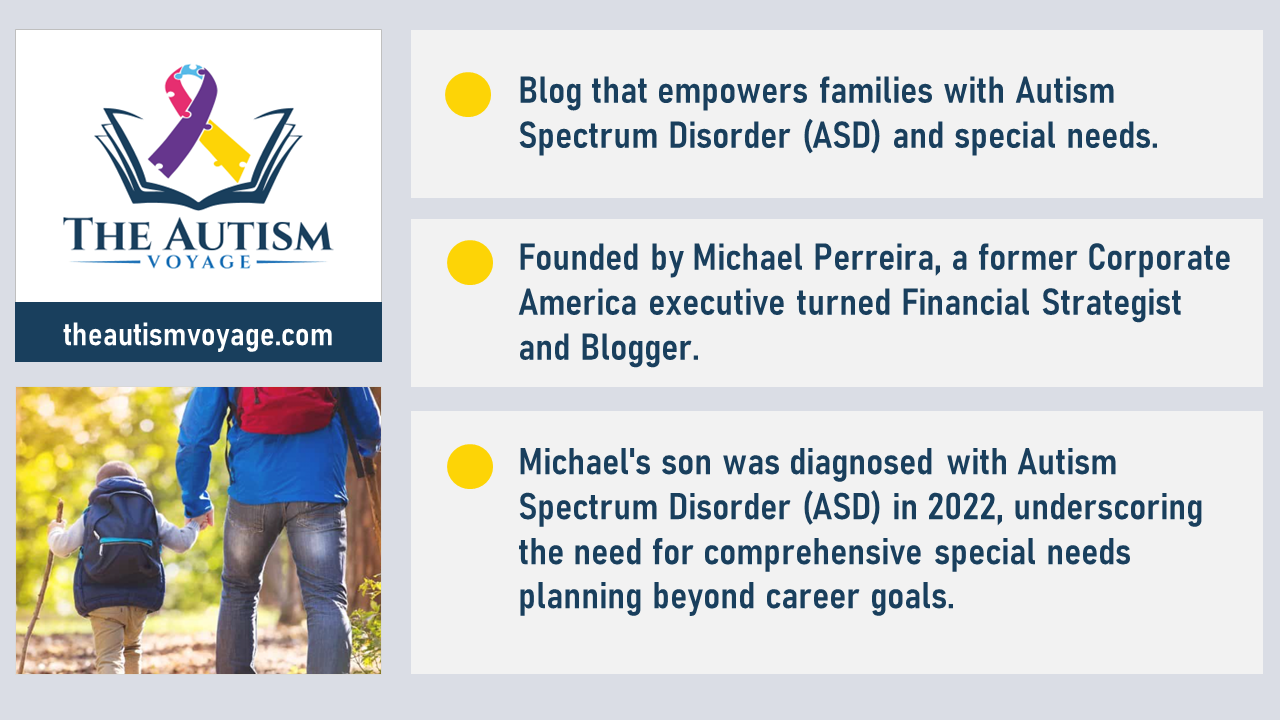 THE AUTISM
VOYAGE

theautismvoyage.com

Blog that empowers families with Autism Spectrum Disorder (ASD) and special needs.

Founded by Michael Perreira, a former Corporate America executive turned Financial Strategist and Blogger.

Michael's son was diagnosed with Autism Spectrum Disorder (ASD) in 2022, underscoring the need for comprehensive special needs planning beyond career goals.